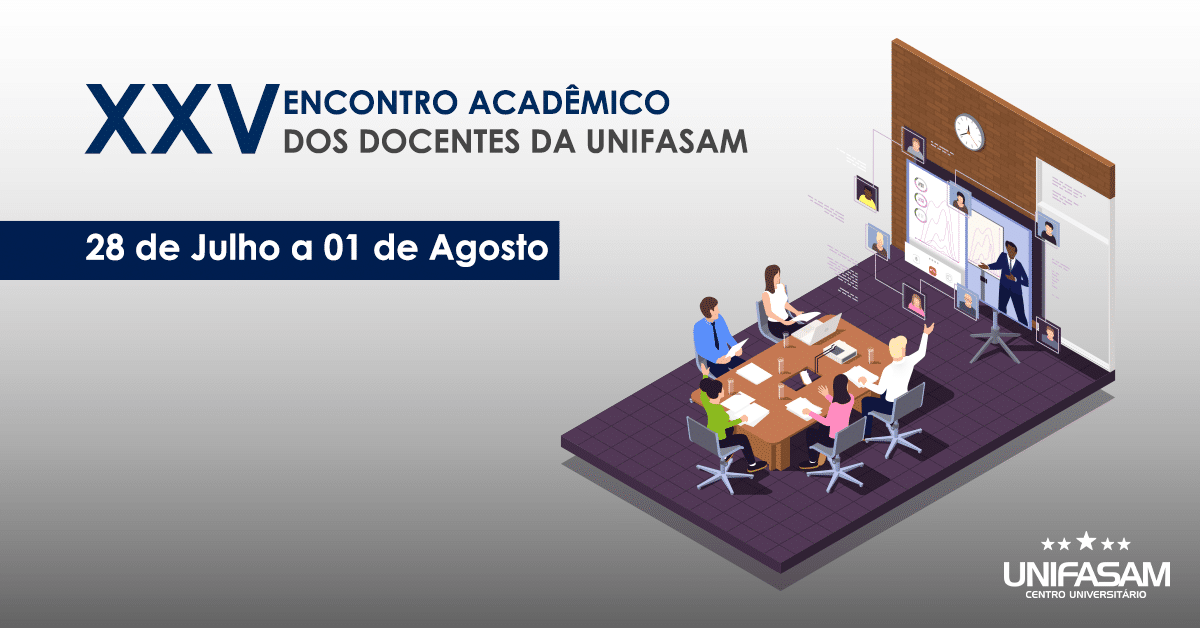 XXV ENCONTRO ACADÊMICO
DOS DOCENTES DA UNIFASAM

28 de Julho a 01 de Agosto

UNIFASAM
CENTRO UNIVERSITÁRIO